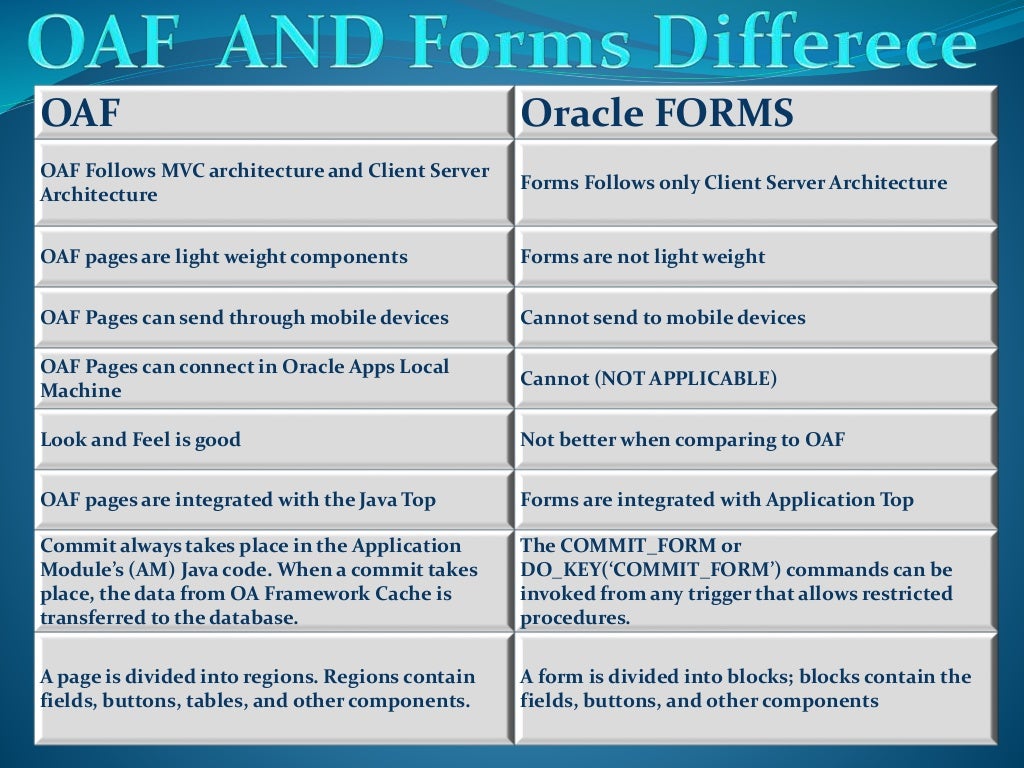 OAF AND Forms Differece

| OAF | Oracle FORMS |
|---|---|
| OAF Follows MVC architecture and Client Server Architecture | Forms Follows only Client Server Architecture |
| OAF pages are light weight components | Forms are not light weight |
| OAF Pages can send through mobile devices | Cannot send to mobile devices |
| OAF Pages can connect in Oracle Apps Local Machine | Cannot (NOT APPLICABLE) |
| Look and Feel is good | Not better when comparing to OAF |
| OAF pages are integrated with the Java Top | Forms are integrated with Application Top |
| Commit always takes place in the Application Module's (AM) Java code. When a commit takes place, the data from OA Framework Cache is transferred to the database. | The COMMIT_FORM or DO_KEY('COMMIT_FORM') commands can be invoked from any trigger that allows restricted procedures. |
| A page is divided into regions. Regions contain fields, buttons, tables, and other components. | A form is divided into blocks; blocks contain the fields, buttons, and other components |